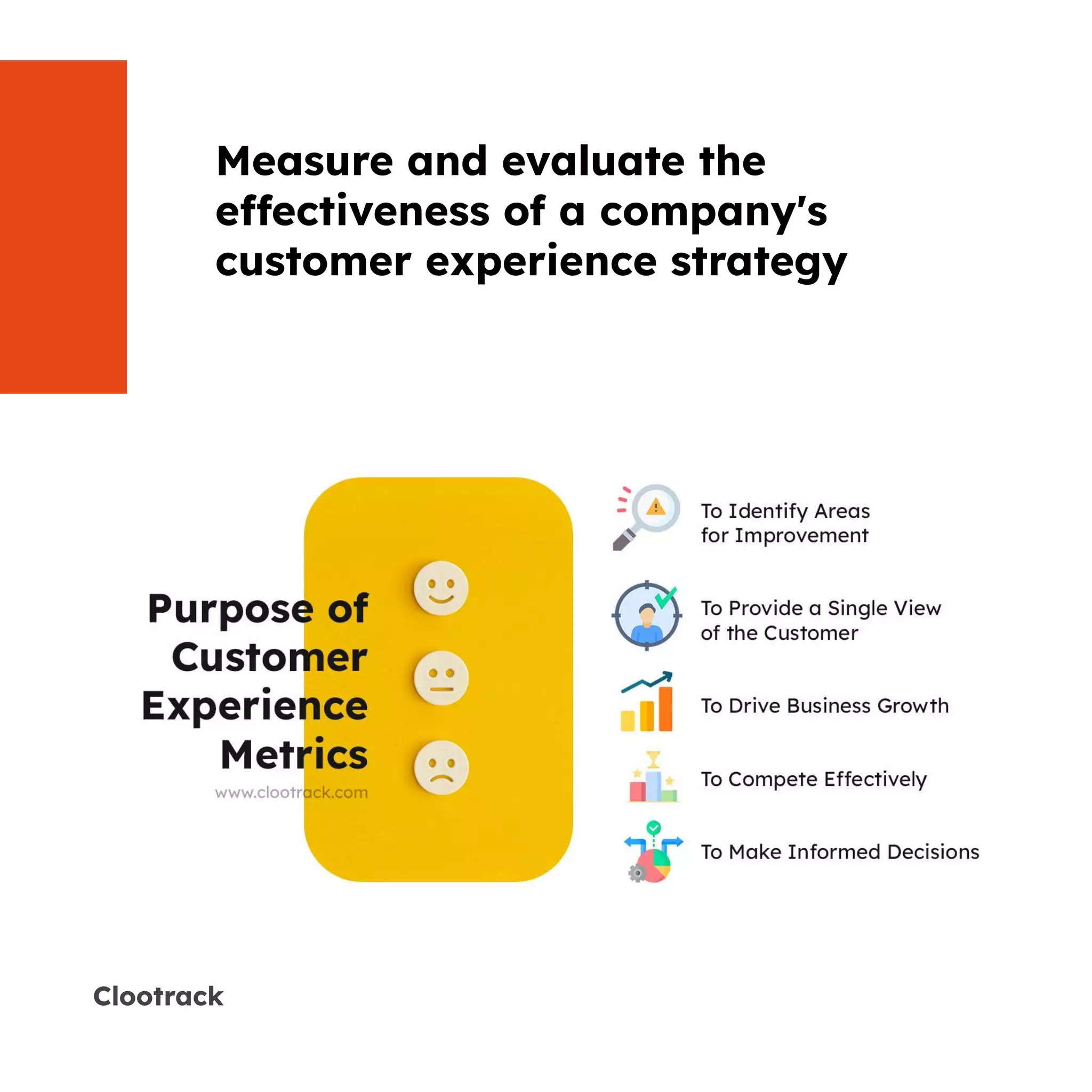 Measure and evaluate the effectiveness of a company's customer experience strategy

Purpose of Customer Experience Metrics

www.clootrack.com

To Identify Areas for Improvement

To Provide a Single View of the Customer

To Drive Business Growth

To Compete Effectively

To Make Informed Decisions

Clootrack